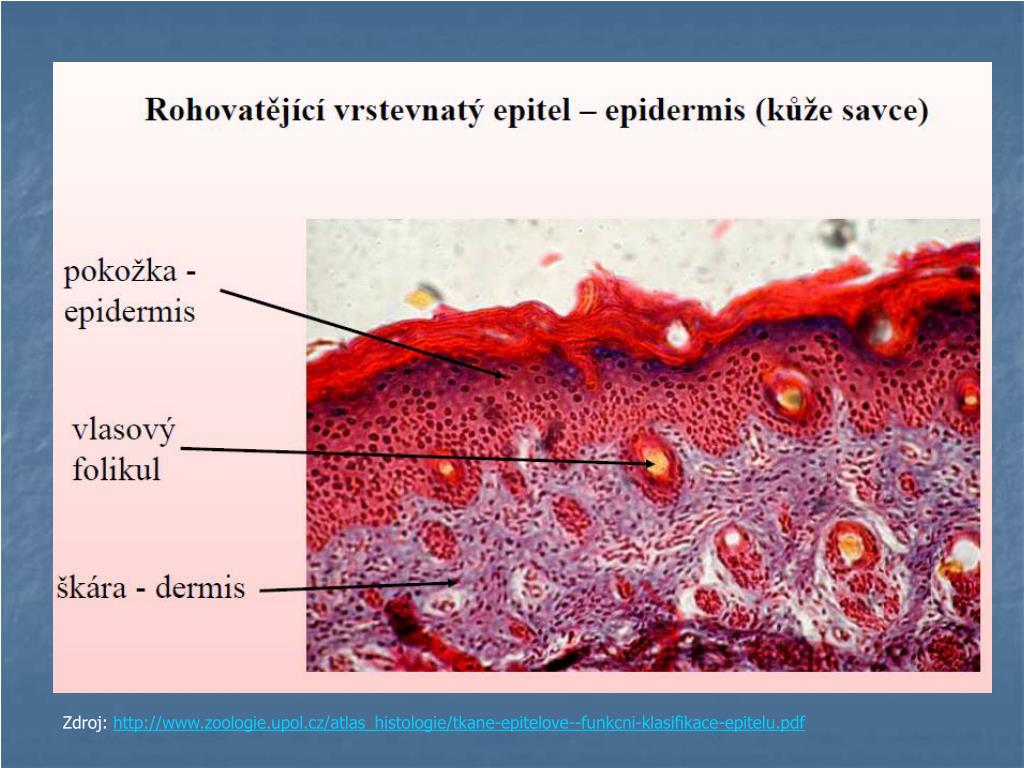 Rohovatějící vrstevnatý epitel – epidermis (kůže savce)

pokožka - epidermis

vlasový folikul

škára - dermis

Zdroj: http://www.zoologie.upol.cz/atlas_histologie/tkane-epitelove--funkcni-klasifikace-epitelu.pdf